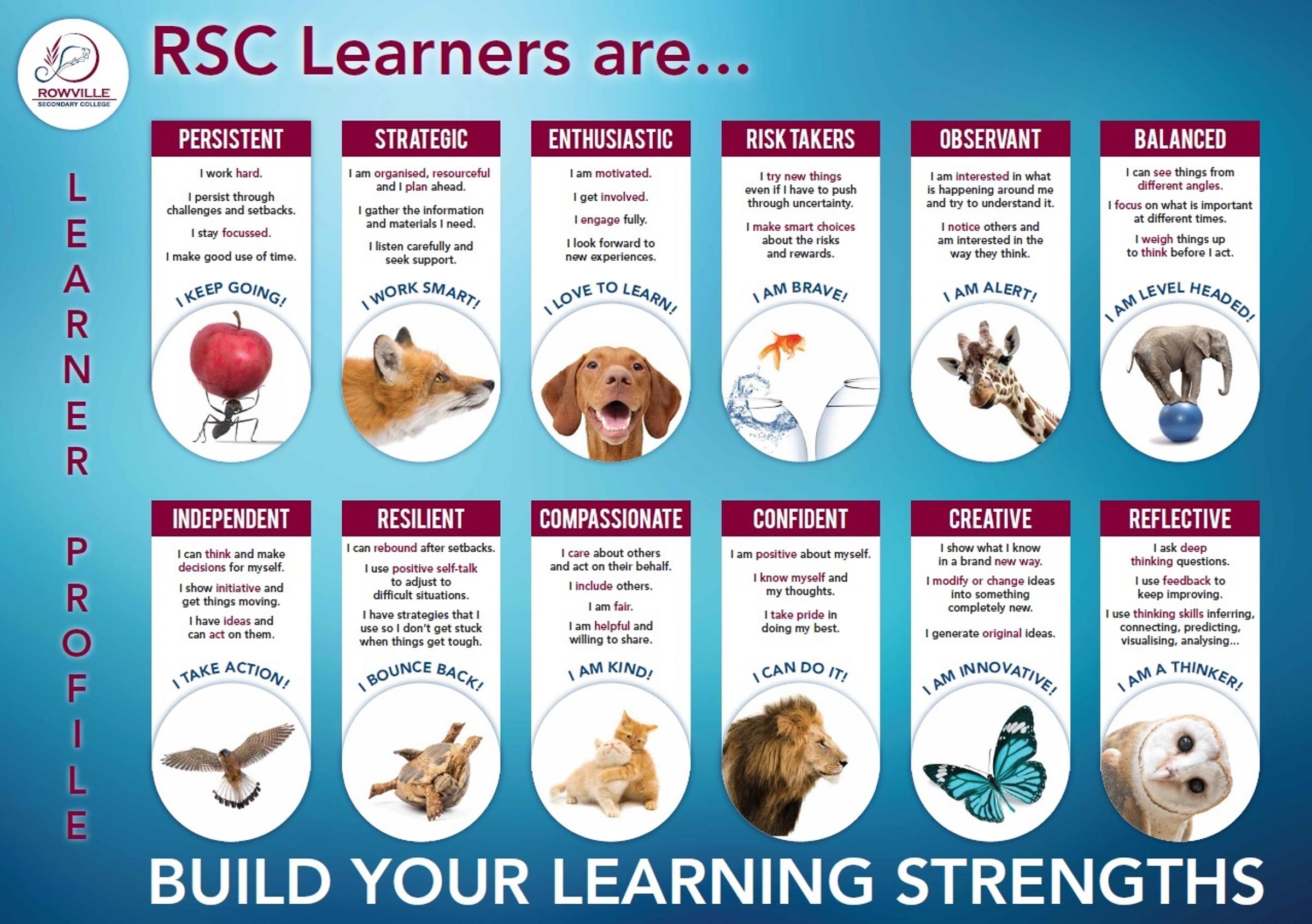 ROWVILLE
SECONDARY COLLEGE

RSC Learners are...

LEARNER PROFILE

PERSISTENT

I work hard.

I persist through challenges and setbacks.

I stay focussed.

I make good use of time.

I KEEP GOING!

STRATEGIC

I am organised, resourceful and I plan ahead.

I gather the information and materials I need.

I listen carefully and seek support.

I WORK SMART!

ENTHUSIASTIC

I am motivated.

I get involved.

I engage fully.

I look forward to new experiences.

I LOVE TO LEARN!

RISK TAKERS

I try new things even if I have to push through uncertainty.

I make smart choices about the risks and rewards.

I AM BRAVE!

OBSERVANT

I am interested in what is happening around me and try to understand it.

I notice others and am interested in the way they think.

I AM ALERT!

BALANCED

I can see things from different angles.

I focus on what is important at different times.

I weigh things up to think before I act.

I AM LEVEL HEADED!

INDEPENDENT

I can think and make decisions for myself.

I show initiative and get things moving.

I have ideas and can act on them.

I TAKE ACTION!

RESILIENT

I can rebound after setbacks.

I use positive self-talk to adjust to difficult situations.

I have strategies that I use so I don't get stuck when things get tough.

I BOUNCE BACK!

COMPASSIONATE

I care about others and act on their behalf.

I include others.

I am fair.

I am helpful and willing to share.

I AM KIND!

CONFIDENT

I am positive about myself.

I know myself and my thoughts.

I take pride in doing my best.

I CAN DO IT!

CREATIVE

I show what I know in a brand new way.

I modify or change ideas into something completely new.

I generate original ideas.

I AM INNOVATIVE!

REFLECTIVE

I ask deep thinking questions.

I use feedback to keep improving.

I use thinking skills inferring, connecting, predicting, visualising, analysing...

I AM A THINKER!

BUILD YOUR LEARNING STRENGTHS